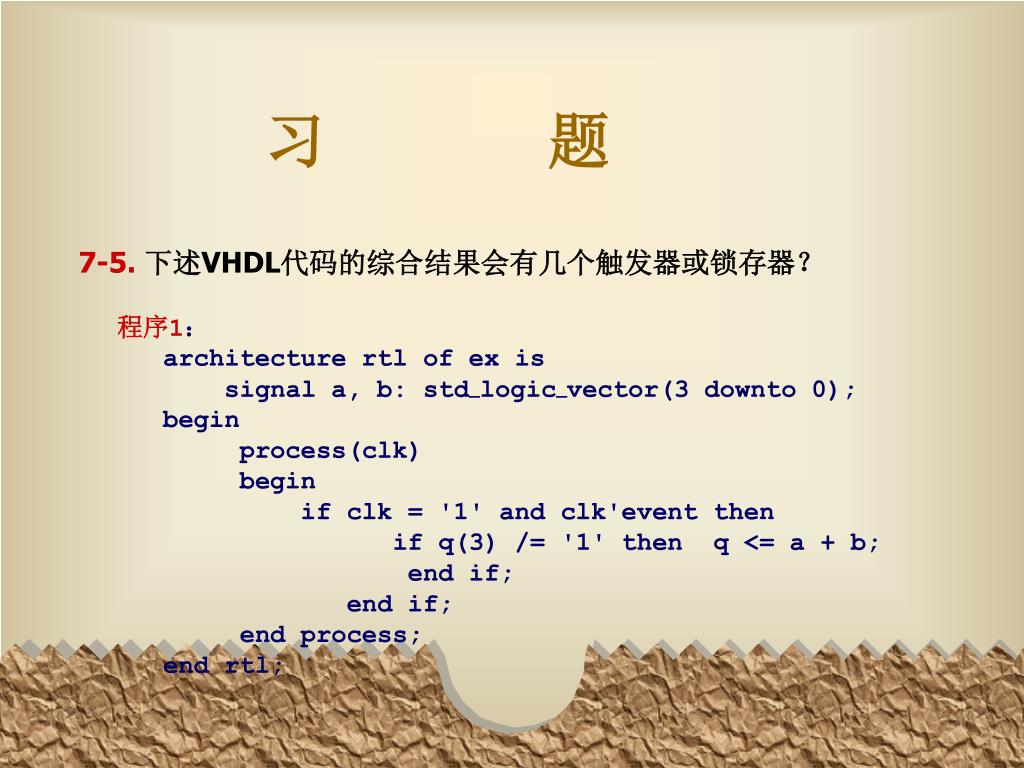 习　　题

7-5. 下述VHDL代码的综合结果会有几个触发器或锁存器？

程序1：
architecture rtl of ex is
signal a, b: std_logic_vector(3 downto 0);
begin
process(clk)
begin
if clk = '1' and clk'event then
if q(3) /= '1' then q <= a + b;
end if;
end if;
end process;
end rtl;